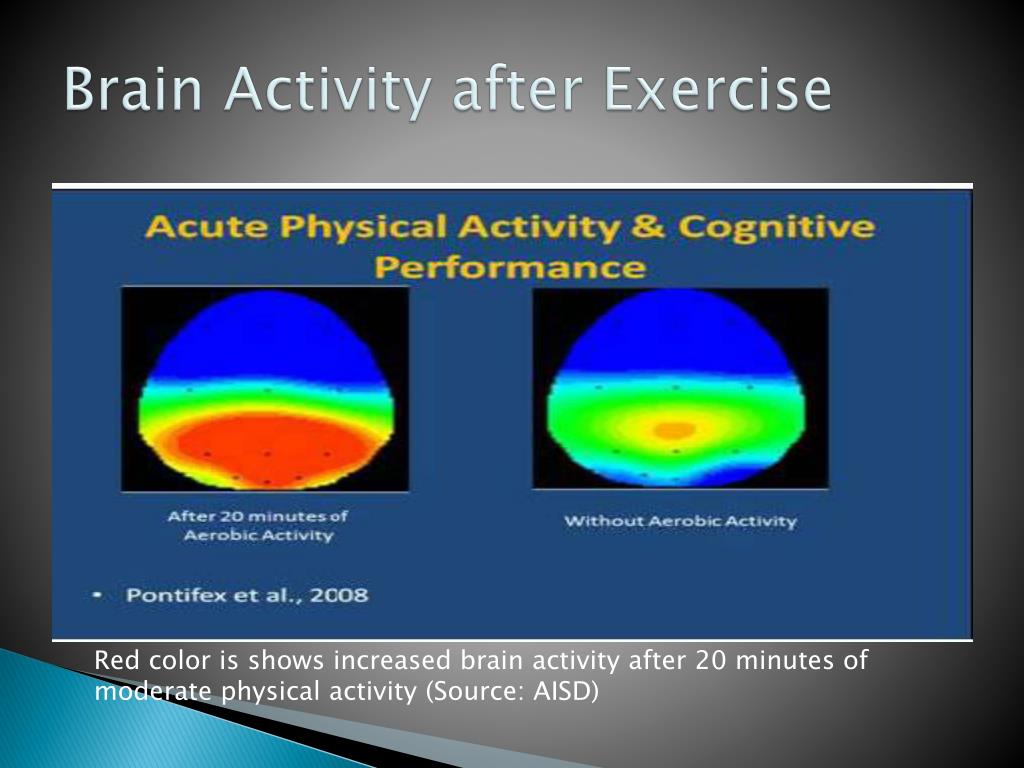 Brain Activity after Exercise

Acute Physical Activity & Cognitive Performance

After 20 minutes of Aerobic Activity

Without Aerobic Activity

• Pontifex et al., 2008

Red color is shows increased brain activity after 20 minutes of moderate physical activity (Source: AISD)